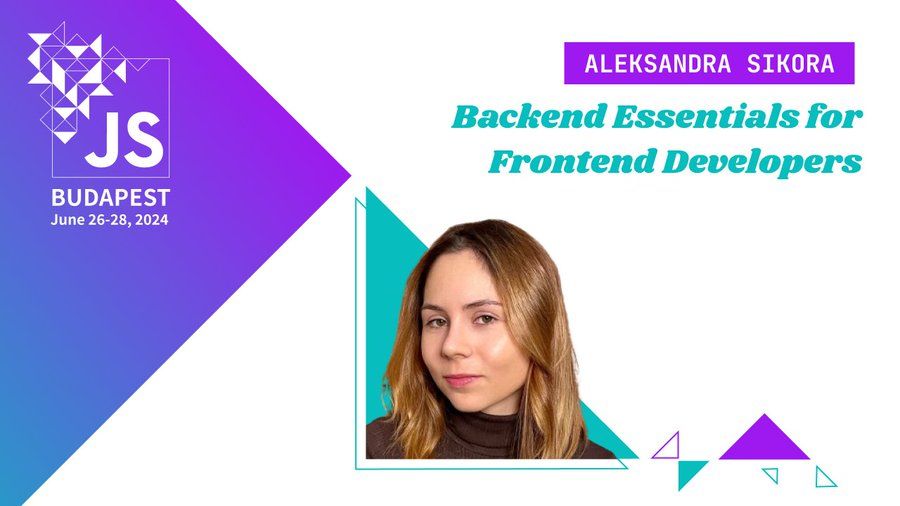 JS
BUDAPEST
June 26-28, 2024

ALEKSANDRA SIKORA

Backend Essentials for Frontend Developers